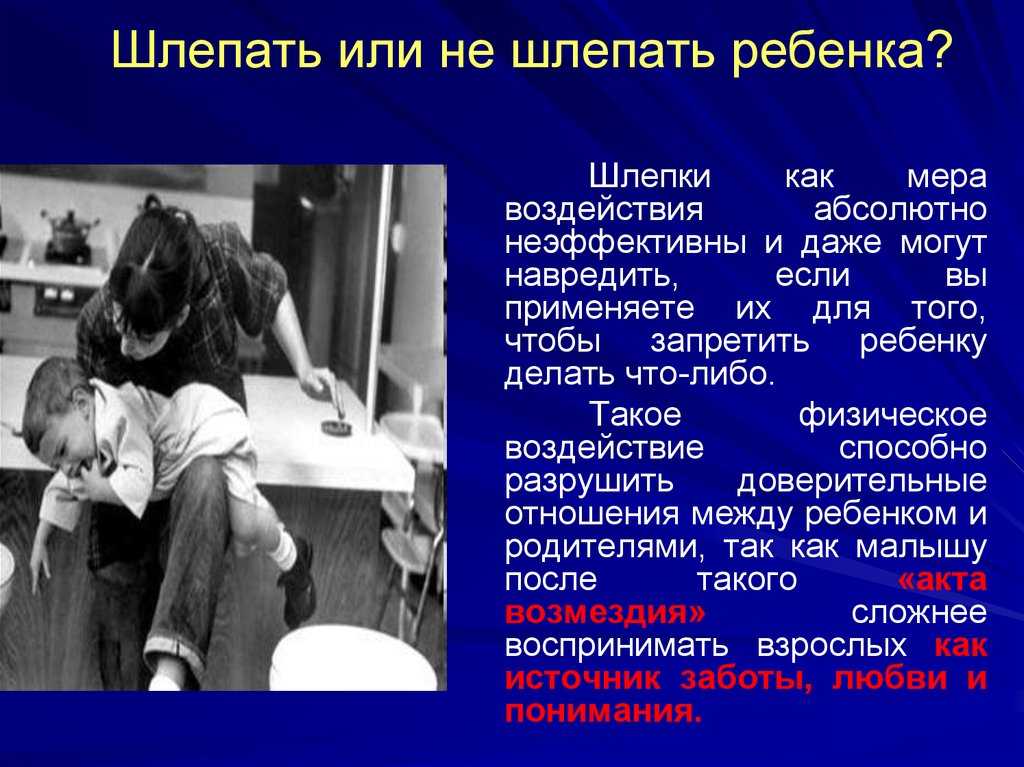 Шлепать или не шлепать ребенка?

Шлепки как мера воздействия абсолютно неэффективны и даже могут навредить, если вы применяете их для того, чтобы запретить ребенку делать что-либо.

Такое физическое воздействие способно разрушить доверительные отношения между ребенком и родителями, так как малышу после такого «акта возмездия» сложнее воспринимать взрослых как источник заботы, любви и понимания.